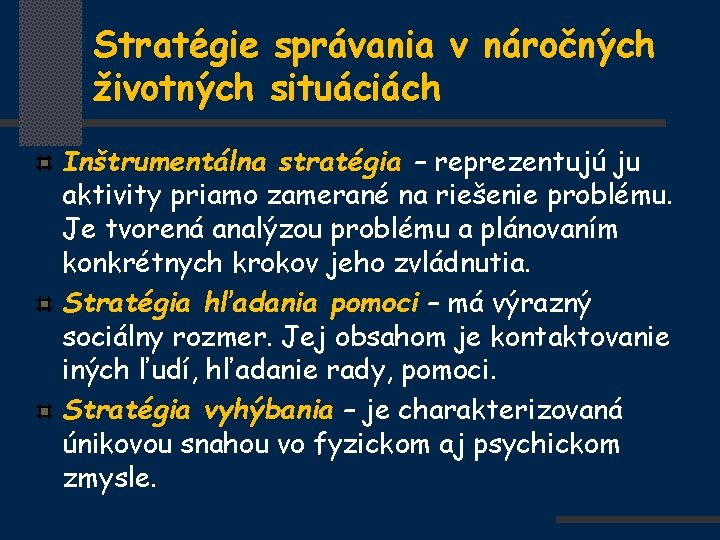 Stratégie správania v náročných životných situáciách

Inštrumentálna stratégia – reprezentujú ju aktivity priamo zamerané na riešenie problému. Je tvorená analýzou problému a plánovaním konkrétnych krokov jeho zvládnutia.

Stratégia hľadania pomoci – má výrazný sociálny rozmer. Jej obsahom je kontaktovanie iných ľudí, hľadanie rady, pomoci.

Stratégia vyhýbania – je charakterizovaná únikovou snahou vo fyzickom aj psychickom zmysle.